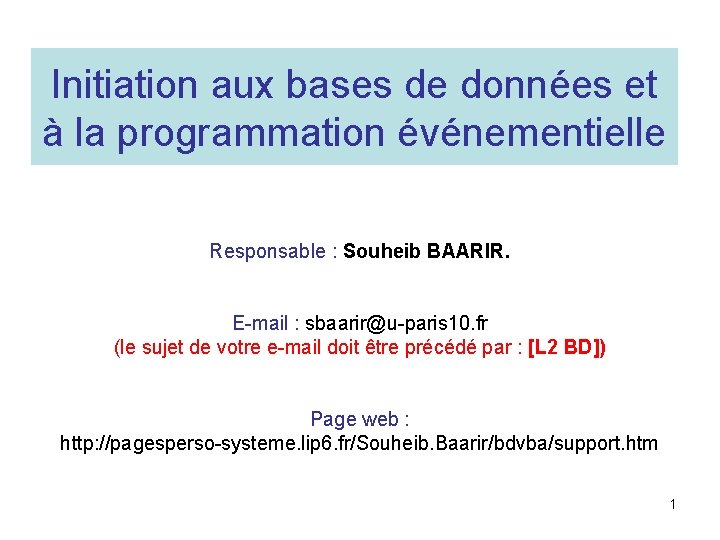 Initiation aux bases de données et à la programmation événementielle

Responsable : Souheib BAARIR.

E-mail : sbaarir@u-paris10.fr
(le sujet de votre e-mail doit être précédé par : [L2 BD])

Page web :
http://pagesperso-systeme.lip6.fr/Souheib.Baarir/bdvba/support.htm

1